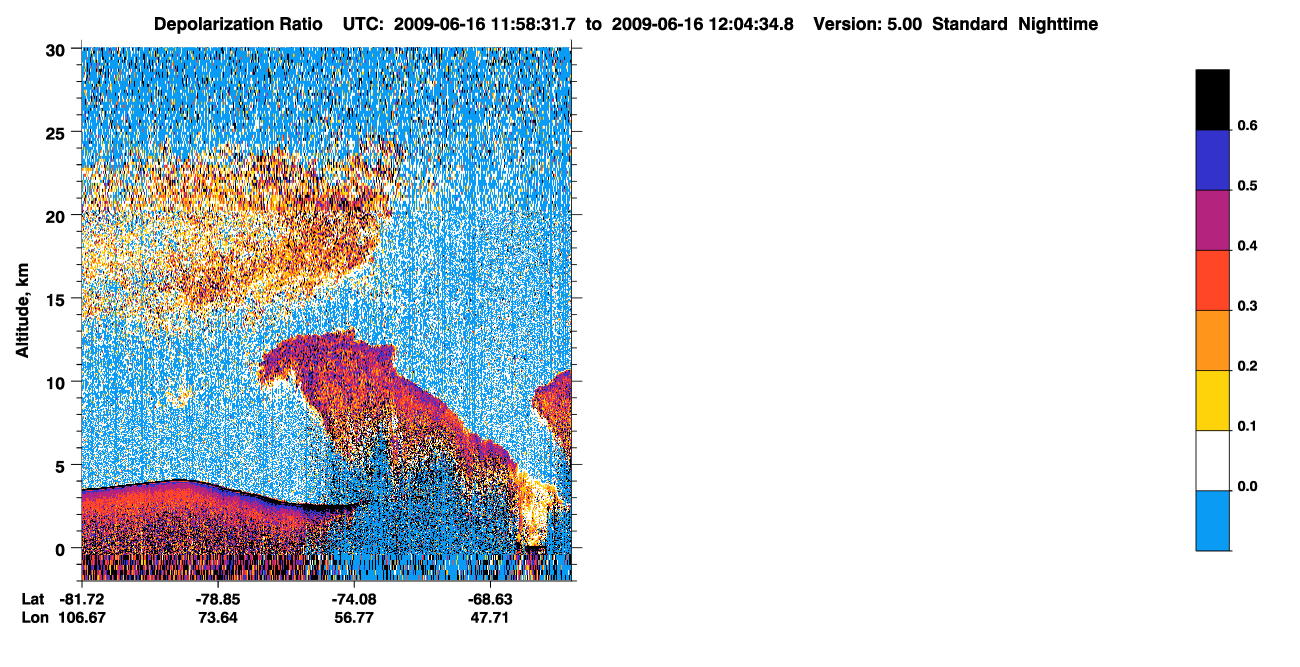 Depolarization Ratio UTC: 2009-06-16 11:58:31.7 to 2009-06-16 12:04:34.8 Version: 5.00 Standard Nighttime

Altitude, km

30
25
20
15
10
5
0

Lat -81.72 -78.85 -74.08 -68.63
Lon 106.67 73.64 56.77 47.71

0.6
0.5
0.4
0.3
0.2
0.1
0.0